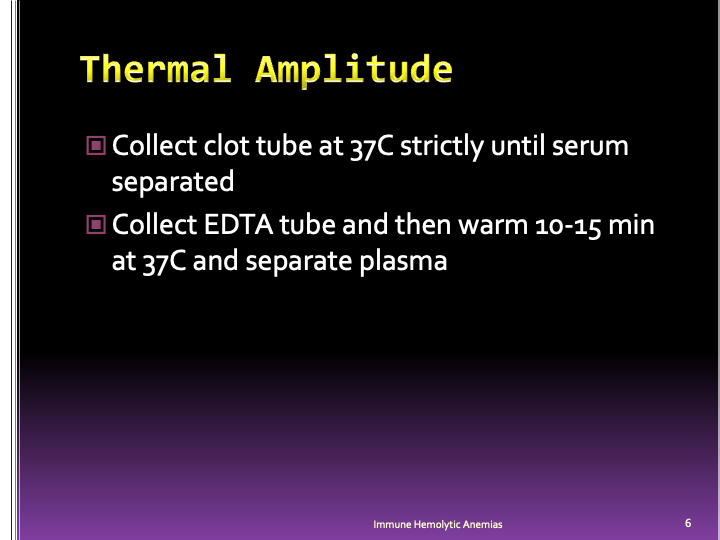 Thermal Amplitude

Collect clot tube at 37C strictly until serum separated

Collect EDTA tube and then warm 10-15 min at 37C and separate plasma

Immune Hemolytic Anemias

6